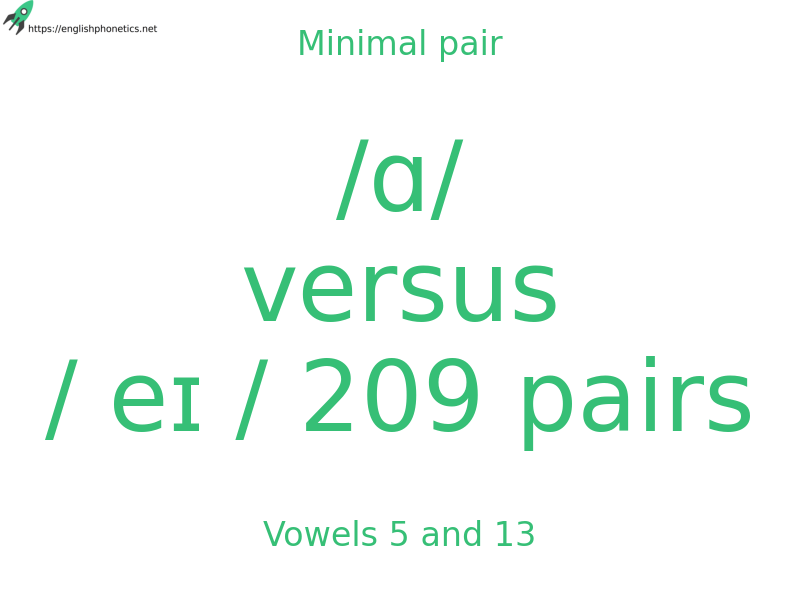 https://englishphonetics.net

Minimal pair

/ɑ/
versus
/ eɪ / 209 pairs

Vowels 5 and 13